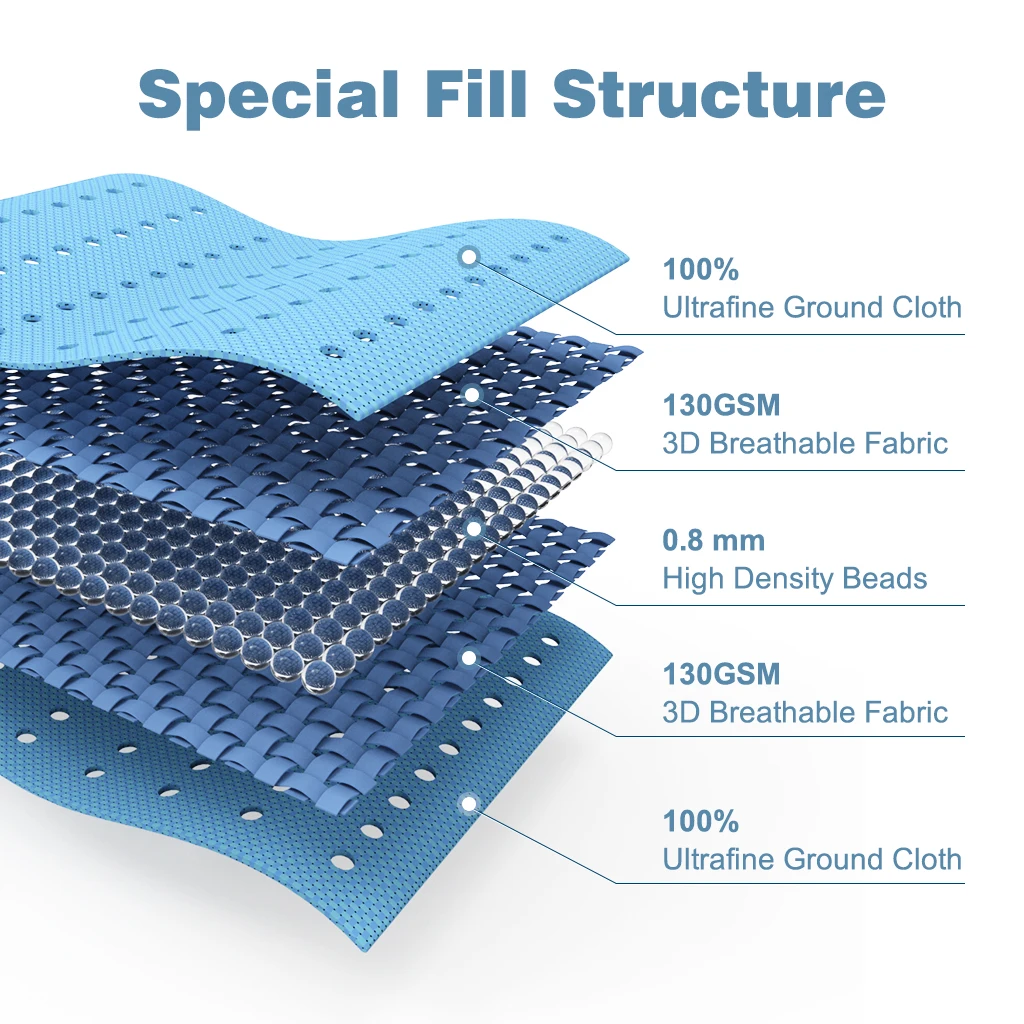 Special Fill Structure

100%
Ultrafine Ground Cloth

130GSM
3D Breathable Fabric

0.8 mm
High Density Beads

130GSM
3D Breathable Fabric

100%
Ultrafine Ground Cloth